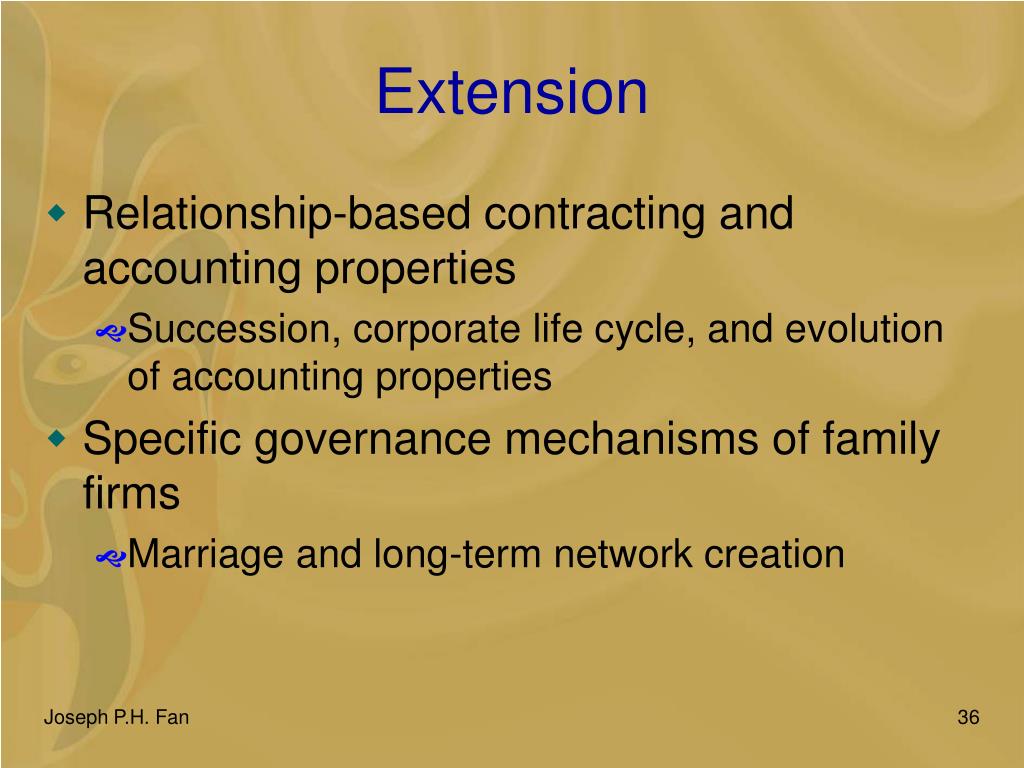 Extension

Relationship-based contracting and accounting properties

Succession, corporate life cycle, and evolution of accounting properties

Specific governance mechanisms of family firms

Marriage and long-term network creation

Joseph P.H. Fan

36